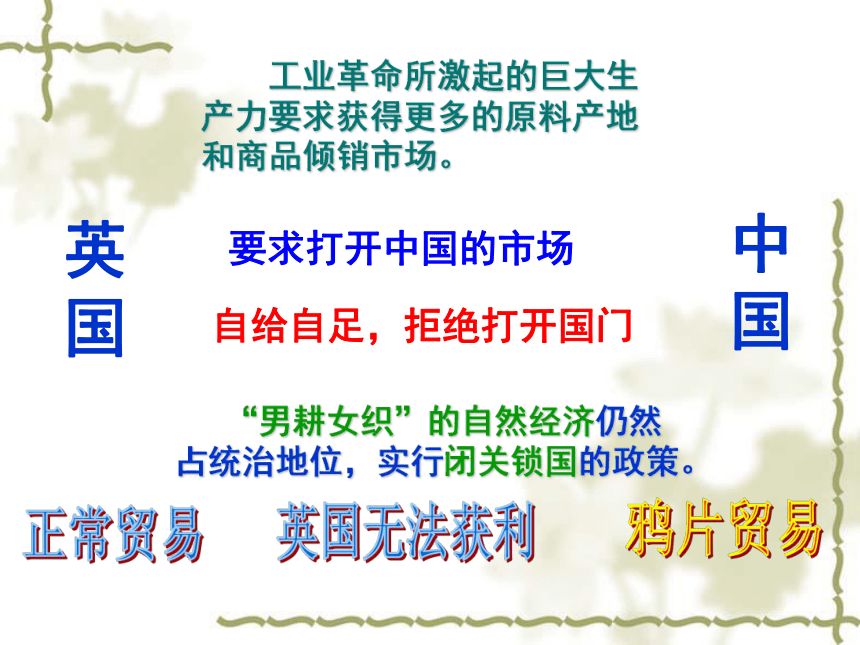 工业革命所激起的巨大生产力要求获得更多的原料产地和商品倾销市场。

英国

要求打开中国的市场

自给自足，拒绝打开国门

中国

“男耕女织”的自然经济仍然占统治地位，实行闭关锁国的政策。

正常贸易　英国无法获利　鸦片贸易